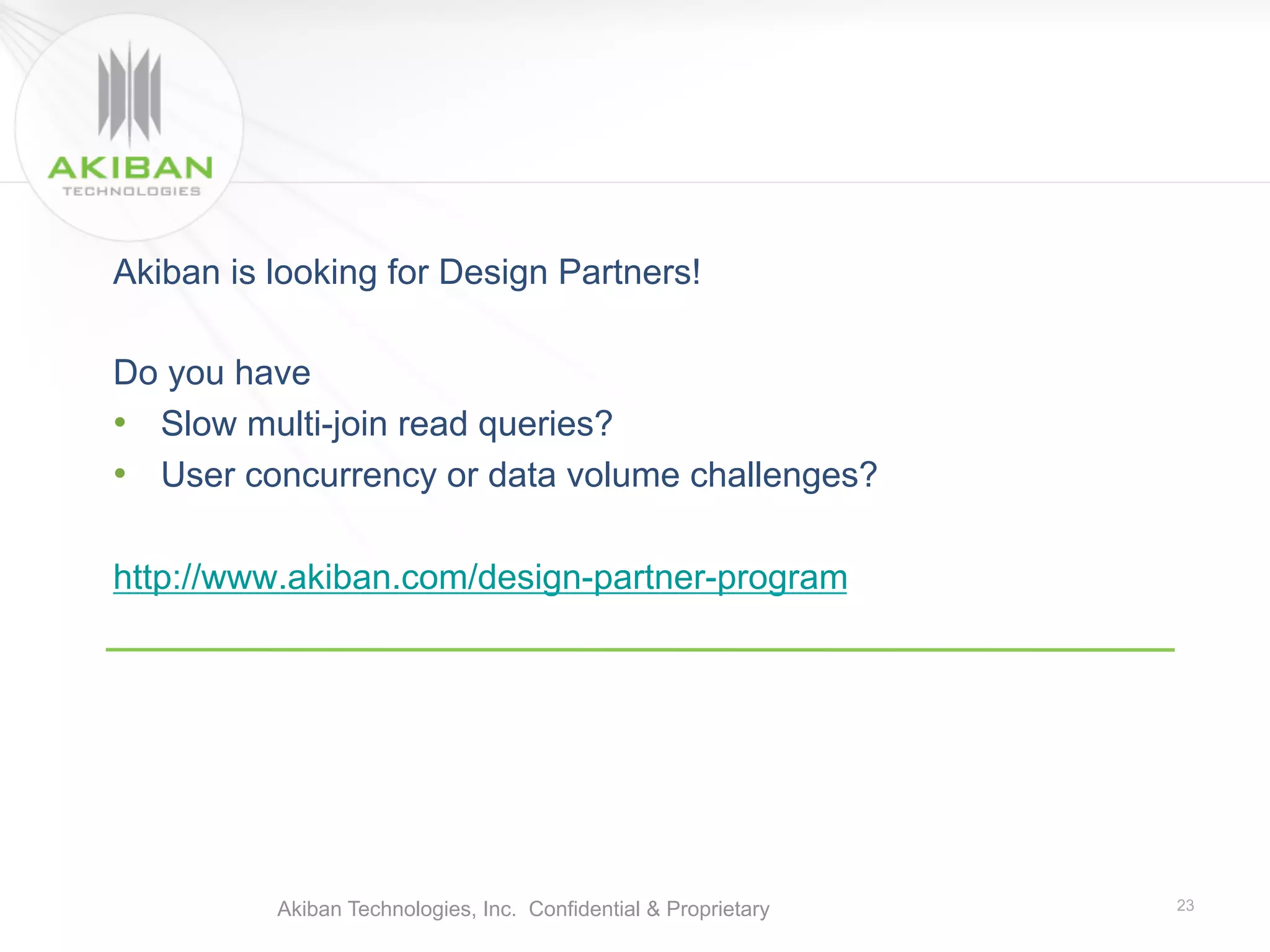 AKIBAN
TECHNOLOGIES

Akiban is looking for Design Partners!

Do you have
• Slow multi-join read queries?
• User concurrency or data volume challenges?

http://www.akiban.com/design-partner-program

Akiban Technologies, Inc. Confidential & Proprietary

23